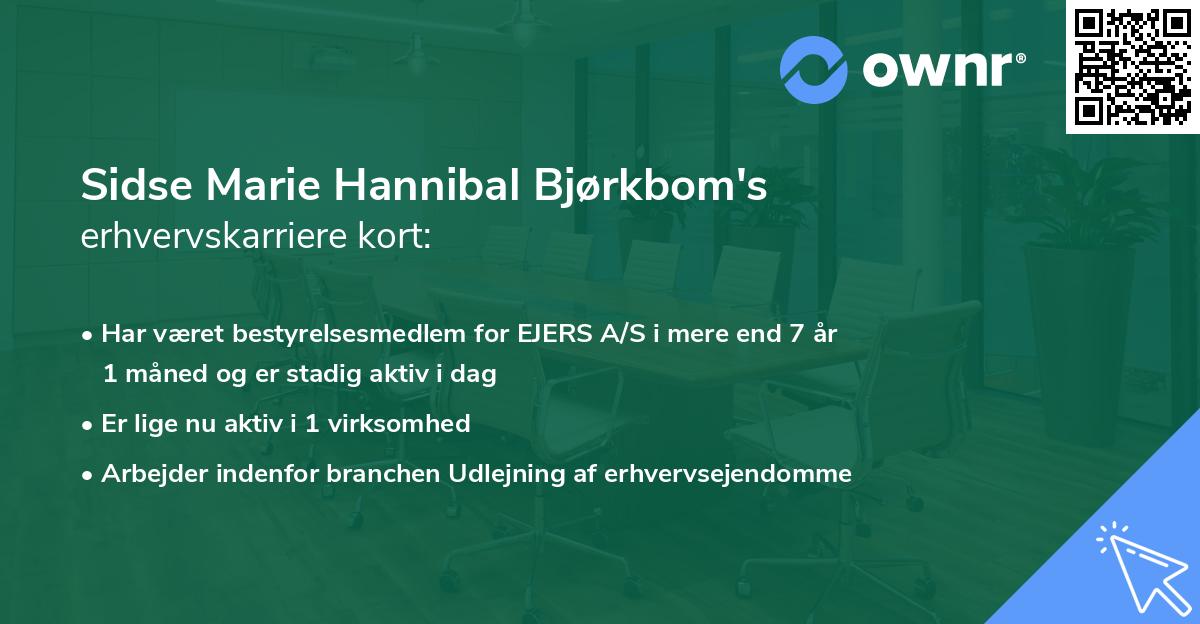 ownr®

Sidse Marie Hannibal Bjørkbom's
erhvervskarriere kort:

• Har været bestyrelsesmedlem for EJERS A/S i mere end 7 år 1 måned og er stadig aktiv i dag

• Er lige nu aktiv i 1 virksomhed

• Arbejder indenfor branchen Udlejning af erhvervsejendomme